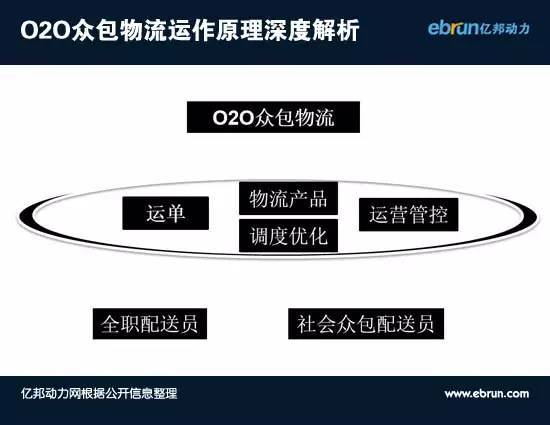 O2O众包物流运作原理深度解析

ebrun亿邦动力

O2O众包物流

运单

物流产品

调度优化

运营管控

全职配送员

社会众包配送员

亿邦动力网根据公开信息整理

www.ebrun.com